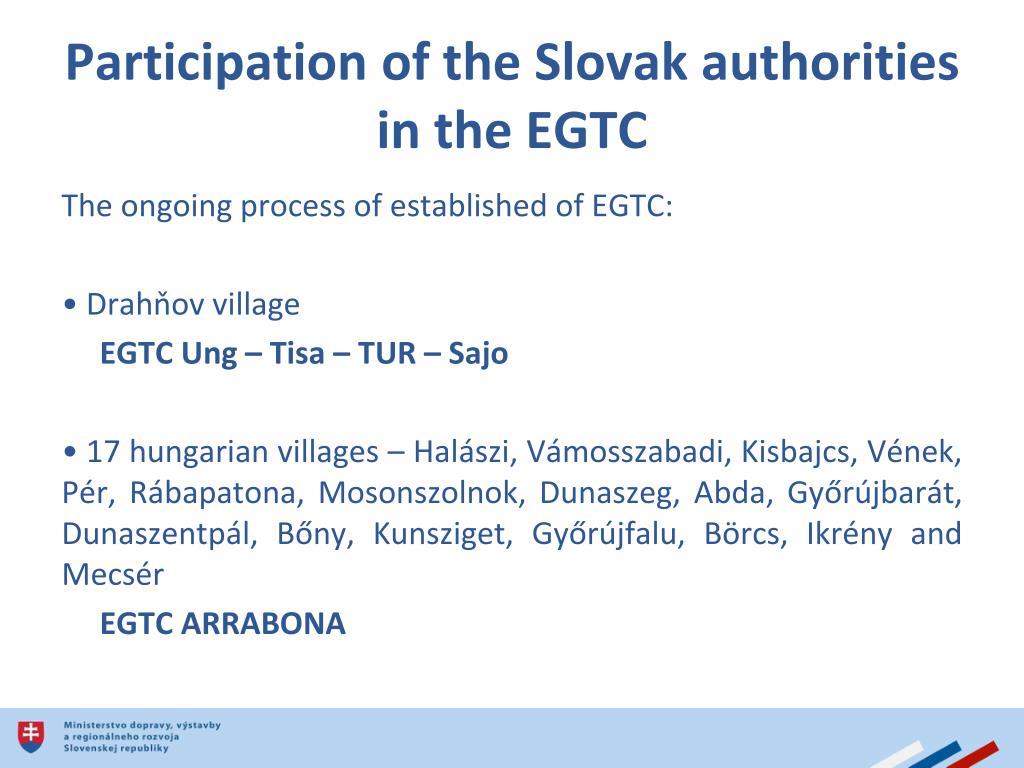 Participation of the Slovak authorities in the EGTC

The ongoing process of established of EGTC:

• Drahňov village

EGTC Ung – Tisa – TUR – Sajo

• 17 hungarian villages – Halászi, Vámosszabadi, Kisbajcs, Vének, Pér, Rábapatona, Mosonszolnok, Dunaszeg, Abda, Győrújbarát, Dunaszentpál, Bőny, Kunsziget, Győrújfalu, Börcs, Ikrény and Mecsér

EGTC ARRABONA

Ministerstvo dopravy, výstavby a regionálneho rozvoja Slovenskej republiky